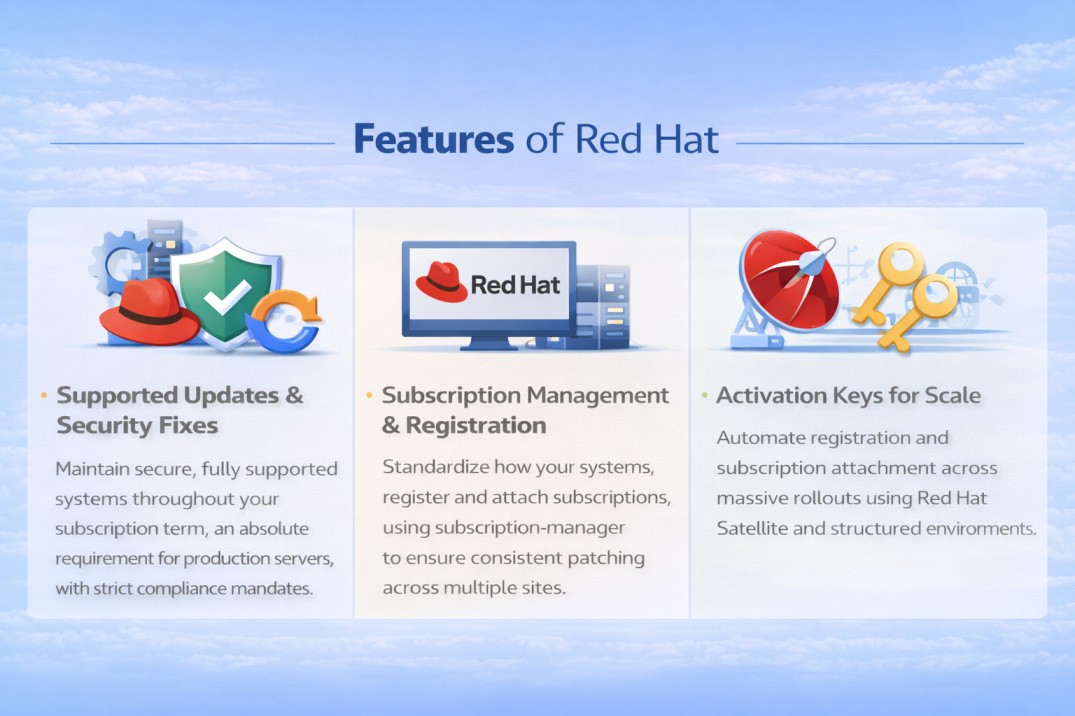 Features of Red Hat

Red Hat

• Supported Updates & Security Fixes

Maintain secure, fully supported systems throughout your subscription term, an absolute requirement for production servers, with strict compliance mandates.

• Subscription Management & Registration

Standardize how your systems, register and attach subscriptions, using subscription-manager to ensure consistent patching across multiple sites.

• Activation Keys for Scale

Automate registration and subscription attachment across massive rollouts using Red Hat Satellite and structured enviroments.